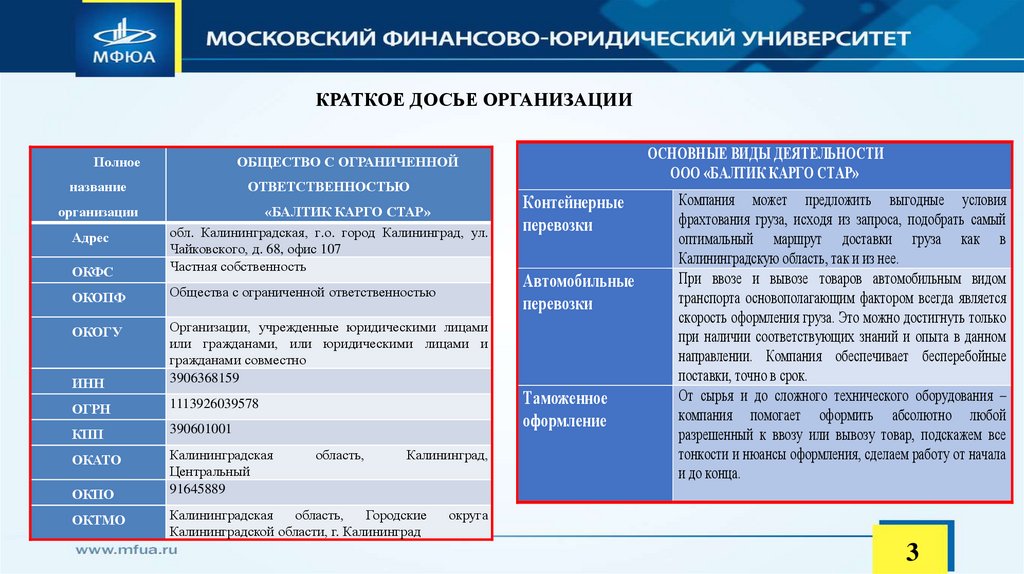 МФЮА

МОСКОВСКИЙ ФИНАНСОВО-ЮРИДИЧЕСКИЙ УНИВЕРСИТЕТ

КРАТКОЕ ДОСЬЕ ОРГАНИЗАЦИИ

| Полное название организации | ОБЩЕСТВО С ОГРАНИЧЕННОЙ ОТВЕТСТВЕННОСТЬЮ «БАЛТИК КАРГО СТАР» |
|---|---|
| Адрес | обл. Калининградская, г.о. город Калининград, ул. Чайковского, д. 68, офис 107 |
| ОКФС | Частная собственность |
| ОКОПФ | Общества с ограниченной ответственностью |
| ОКОГУ | Организации, учрежденные юридическими лицами или гражданами, или юридическими лицами и гражданами совместно |
| ИНН | 3906368159 |
| ОГРН | 1113926039578 |
| КПП | 390601001 |
| ОКАТО | Калининградская область, Калининград, Центральный |
| ОКПО | 91645889 |
| ОКТМО | Калининградская область, Городские округа Калининградской области, г. Калининград |

| ОСНОВНЫЕ ВИДЫ ДЕЯТЕЛЬНОСТИ ООО «БАЛТИК КАРГО СТАР» | |
|---|---|
| Контейнерные перевозки | Компания может предложить выгодные условия фрахтования груза, исходя из запроса, подобрать самый оптимальный маршрут доставки груза как в Калининградскую область, так и из нее. |
| Автомобильные перевозки | При ввозе и вывозе товаров автомобильным видом транспорта основополагающим фактором всегда является скорость оформления груза. Это можно достигнуть только при наличии соответствующих знаний и опыта в данном направлении. Компания обеспечивает бесперебойные поставки, точно в срок. |
| Таможенное оформление | От сырья и до сложного технического оборудования – компания помогает оформить абсолютно любой разрешенный к ввозу или вывозу товар, подскажем все тонкости и нюансы оформления, сделаем работу от начала и до конца. |

www.mfua.ru

3